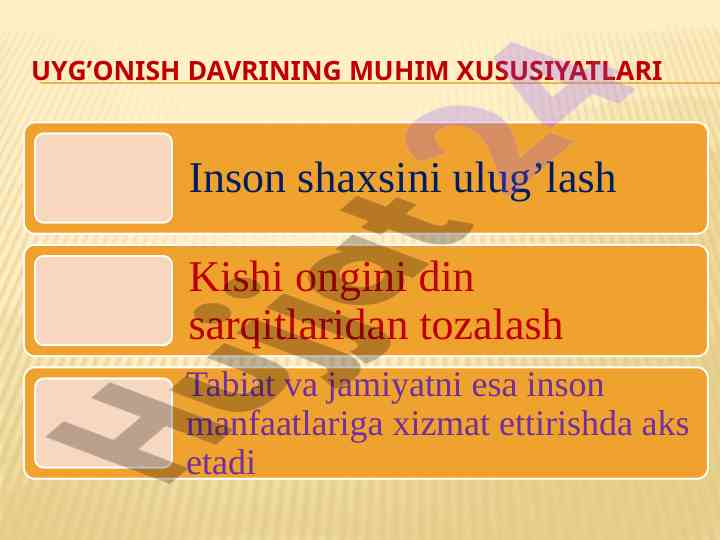 UYG'ONISH DAVRINING MUHIM XUSUSIYATLARI

Inson shaxsini ulug'lash

Kishi ongini din sarqitlaridan tozalash

Tabiat va jamiyatni esa inson manfaatlariga xizmat ettirishda aks etadi

Hujjat24